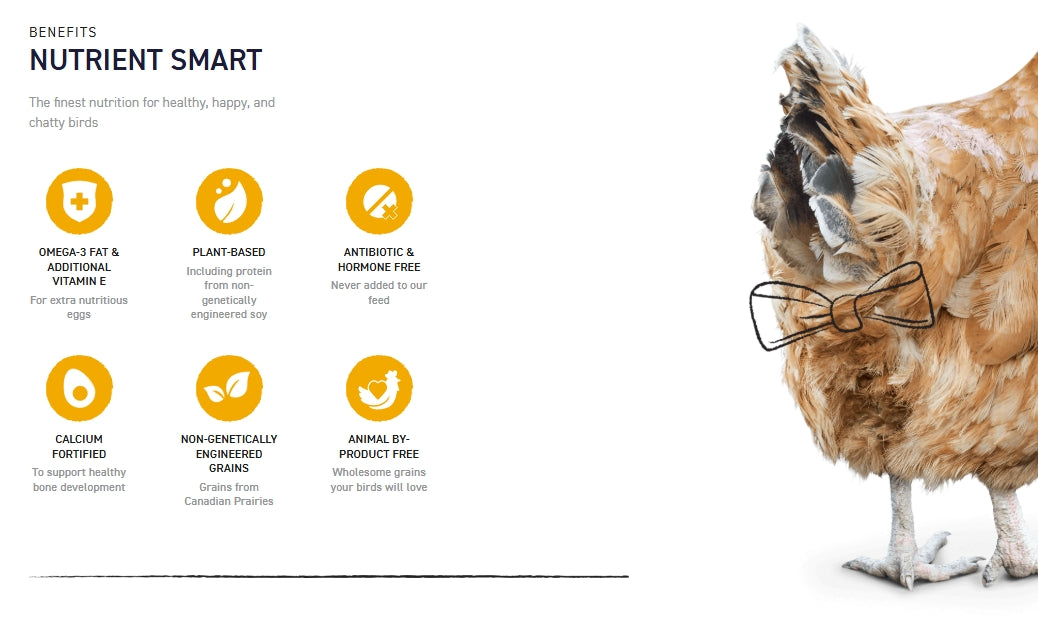 BENEFITS
NUTRIENT SMART

The finest nutrition for healthy, happy, and chatty birds

OMEGA-3 FAT & ADDITIONAL VITAMIN E
For extra nutritious eggs

PLANT-BASED
Including protein from non-genetically engineered soy

ANTIBIOTIC & HORMONE FREE
Never added to our feed

CALCIUM FORTIFIED
To support healthy bone development

NON-GENETICALLY ENGINEERED GRAINS
Grains from Canadian Prairies

ANIMAL BY-PRODUCT FREE
Wholesome grains your birds will love